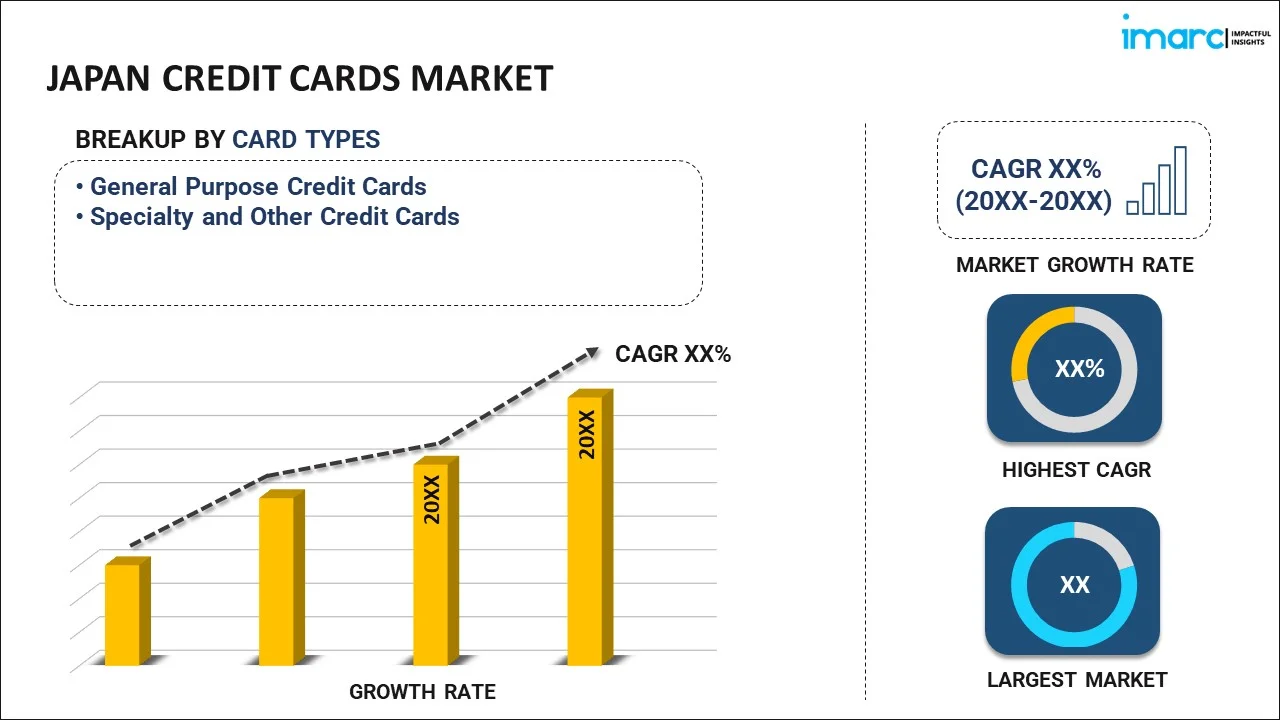 imarc IMPACTFUL INSIGHTS

JAPAN CREDIT CARDS MARKET

BREAKUP BY CARD TYPES

• General Purpose Credit Cards
• Specialty and Other Credit Cards

CAGR XX%

20XX

20XX

GROWTH RATE

CAGR XX% (20XX-20XX)

MARKET GROWTH RATE

XX%

HIGHEST CAGR

XX

LARGEST MARKET